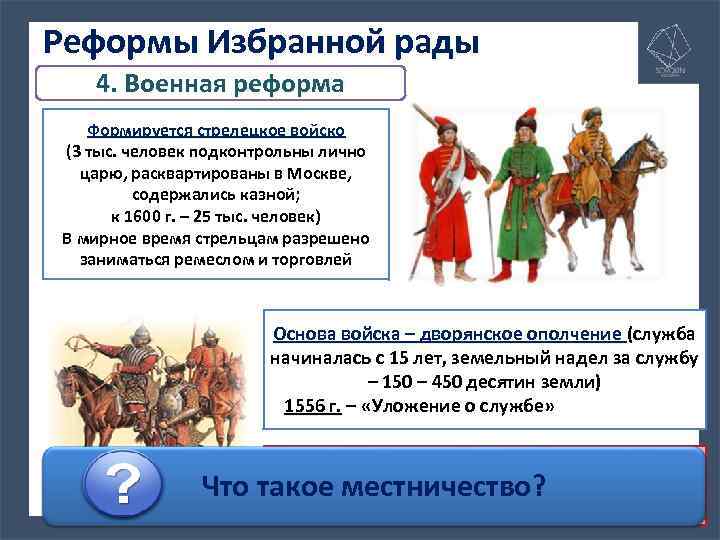 Реформы Избранной рады

4. Военная реформа

Формируется стрелецкое войско
(3 тыс. человек подконтрольны лично царю, расквартированы в Москве, содержались казной;
к 1600 г. – 25 тыс. человек)
В мирное время стрельцам разрешено заниматься ремеслом и торговлей

Основа войска – дворянское ополчение (служба начиналась с 15 лет, земельный надел за службу – 150 – 450 десятин земли)
1556 г. – «Уложение о службе»

?

Что такое местничество?